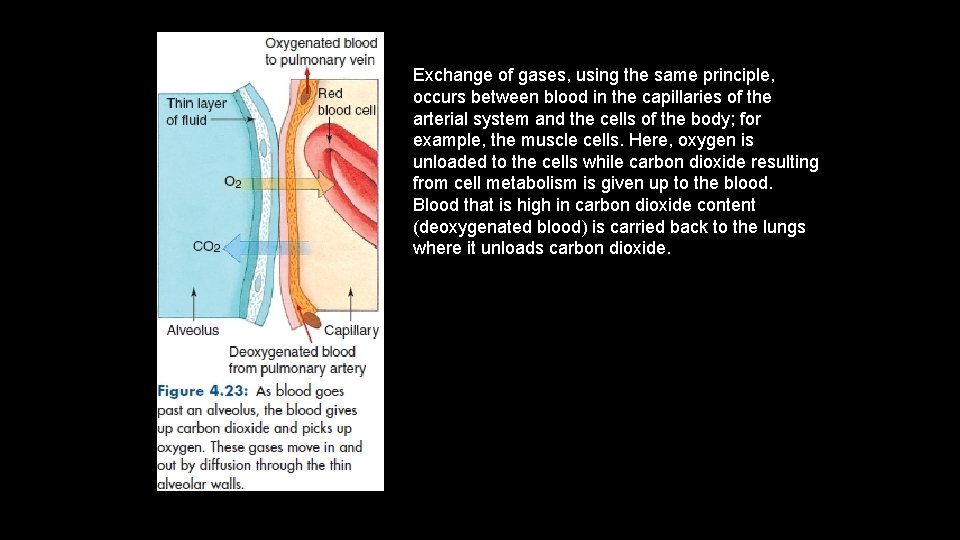 Oxygenated blood to pulmonary vein

Thin layer of fluid

Red blood cell

$O_2$

$CO_2$

Alveolus

Capillary

Deoxygenated blood from pulmonary artery

Figure 4.23: As blood goes past an alveolus, the blood gives up carbon dioxide and picks up oxygen. These gases move in and out by diffusion through the thin alveolar walls.

Exchange of gases, using the same principle, occurs between blood in the capillaries of the arterial system and the cells of the body; for example, the muscle cells. Here, oxygen is unloaded to the cells while carbon dioxide resulting from cell metabolism is given up to the blood. Blood that is high in carbon dioxide content (deoxygenated blood) is carried back to the lungs where it unloads carbon dioxide.